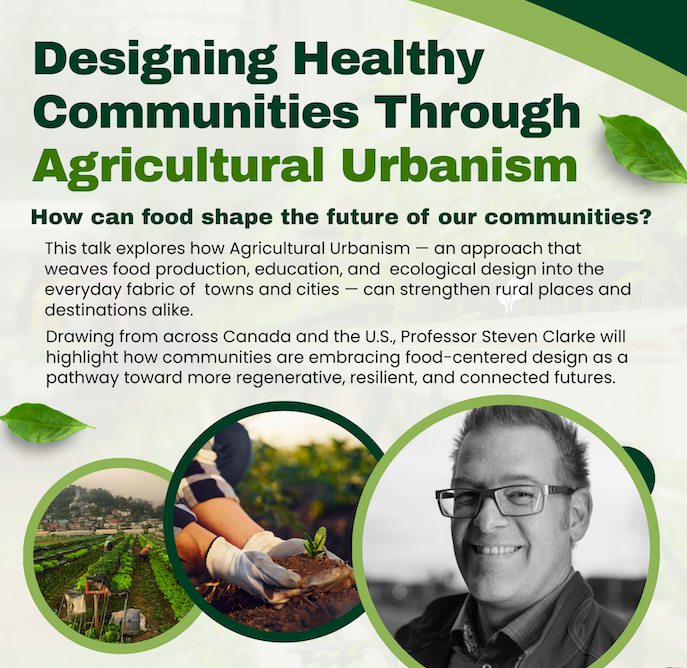 Designing Healthy Communities Through Agricultural Urbanism

How can food shape the future of our communities?

This talk explores how Agricultural Urbanism — an approach that weaves food production, education, and ecological design into the everyday fabric of towns and cities — can strengthen rural places and destinations alike.

Drawing from across Canada and the U.S., Professor Steven Clarke will highlight how communities are embracing food-centered design as a pathway toward more regenerative, resilient, and connected futures.